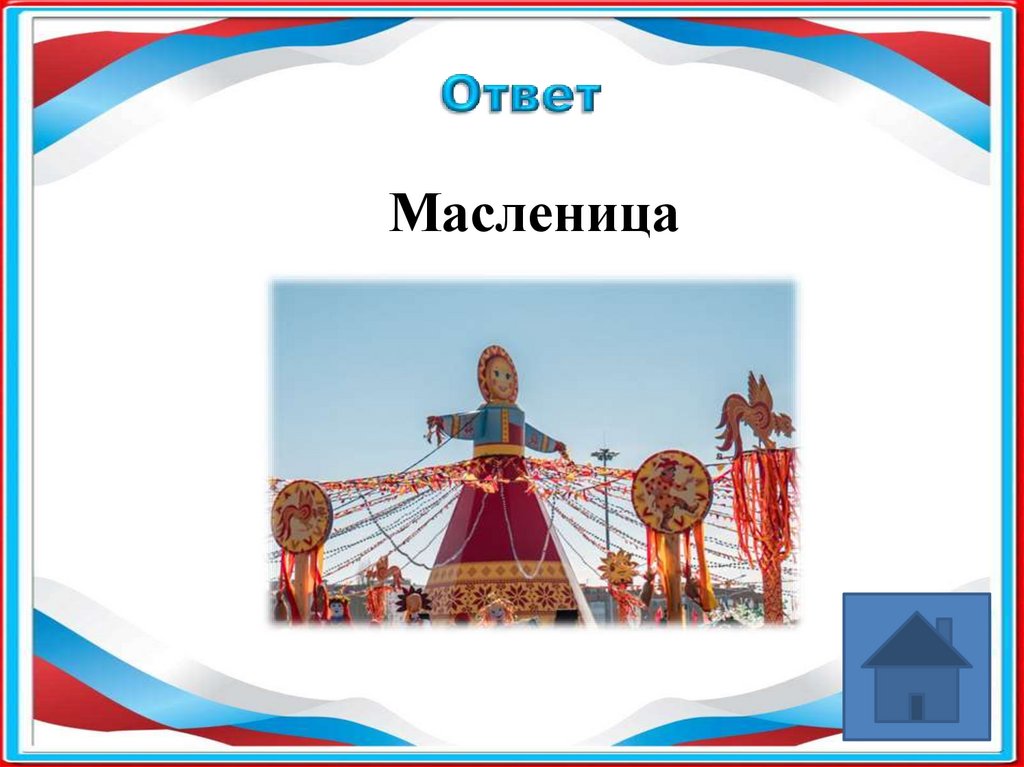 Ответ

Масленица